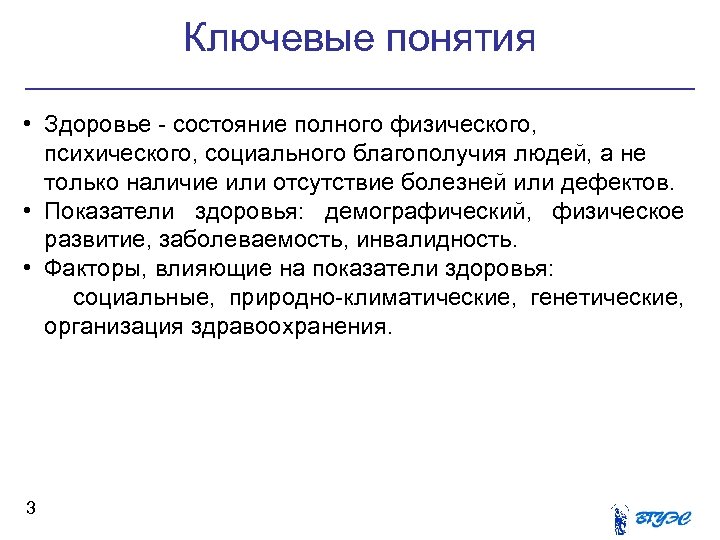 Ключевые понятия

• Здоровье - состояние полного физического, психического, социального благополучия людей, а не только наличие или отсутствие болезней или дефектов.
• Показатели здоровья: демографический, физическое развитие, заболеваемость, инвалидность.
• Факторы, влияющие на показатели здоровья:
социальные, природно-климатические, генетические, организация здравоохранения.

3

ВГУЭС